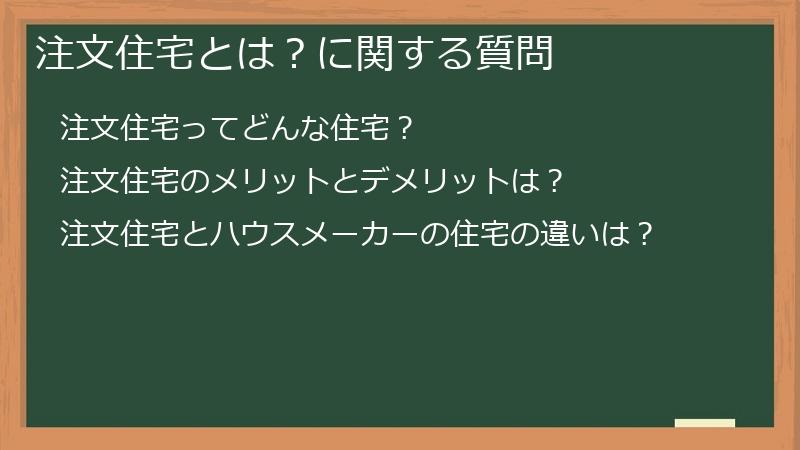 注文住宅とは？に関する質問

注文住宅ってどんな住宅？

注文住宅のメリットとデメリットは？

注文住宅とハウスメーカーの住宅の違いは？